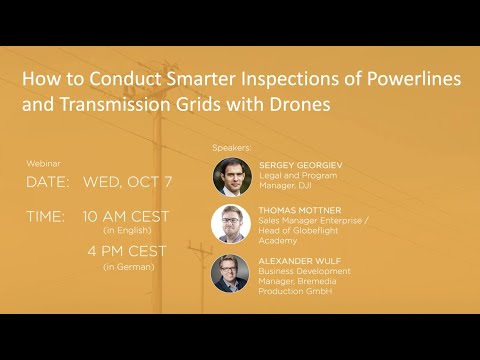 How to Conduct Smarter Inspections of Powerlines and Transmission Grids with Drones

Webinar

DATE: WED, OCT 7

TIME: 10 AM CEST
(in English)
4 PM CEST
(in German)

Speakers:

SERGEY GEORGIEV
Legal and Program Manager, DJI

THOMAS MOTTNER
Sales Manager Enterprise / Head of Globeflight Academy

ALEXANDER WULF
Business Development Manager, Bremedia Production GmbH